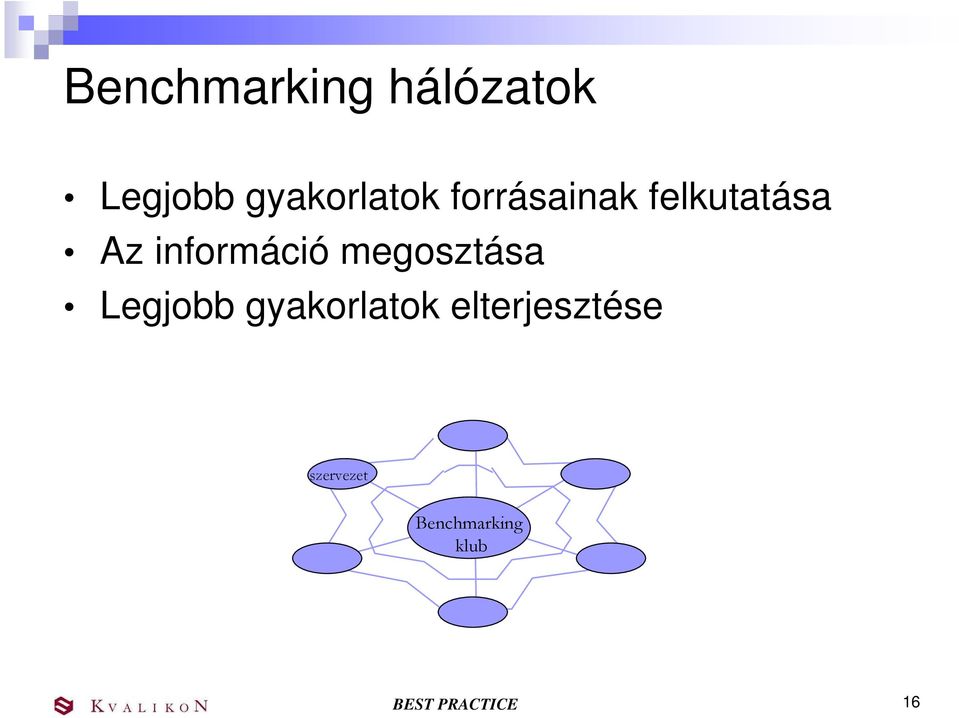 Benchmarking hálózatok

• Legjobb gyakorlatok forrásainak felkutatása
• Az információ megosztása
• Legjobb gyakorlatok elterjesztése

szervezet

Benchmarking klub

KVALIKON

BEST PRACTICE

16